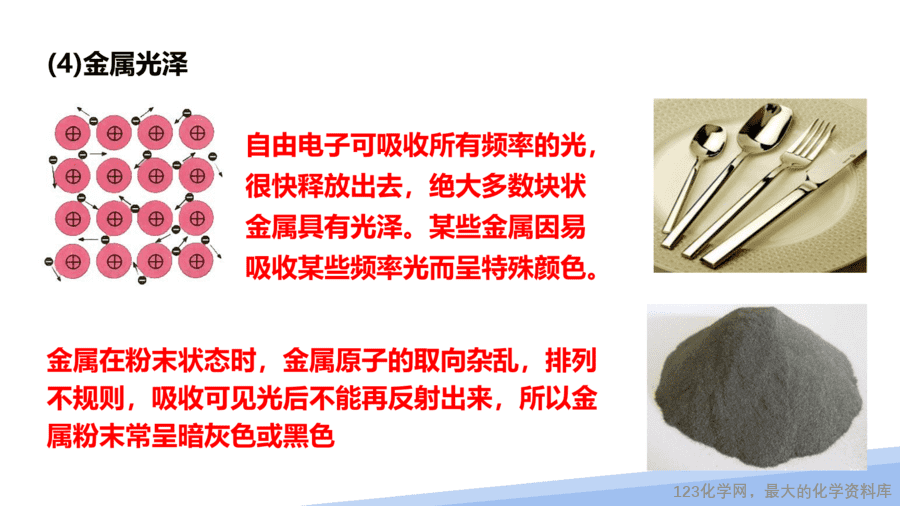 (4)金属光泽

自由电子可吸收所有频率的光，很快释放出去，绝大多数块状金属具有光泽。某些金属因易吸收某些频率光而呈特殊颜色。

金属在粉末状态时，金属原子的取向杂乱，排列不规则，吸收可见光后不能再反射出来，所以金属粉末常呈暗灰色或黑色

123化学网，最大的化学资料库